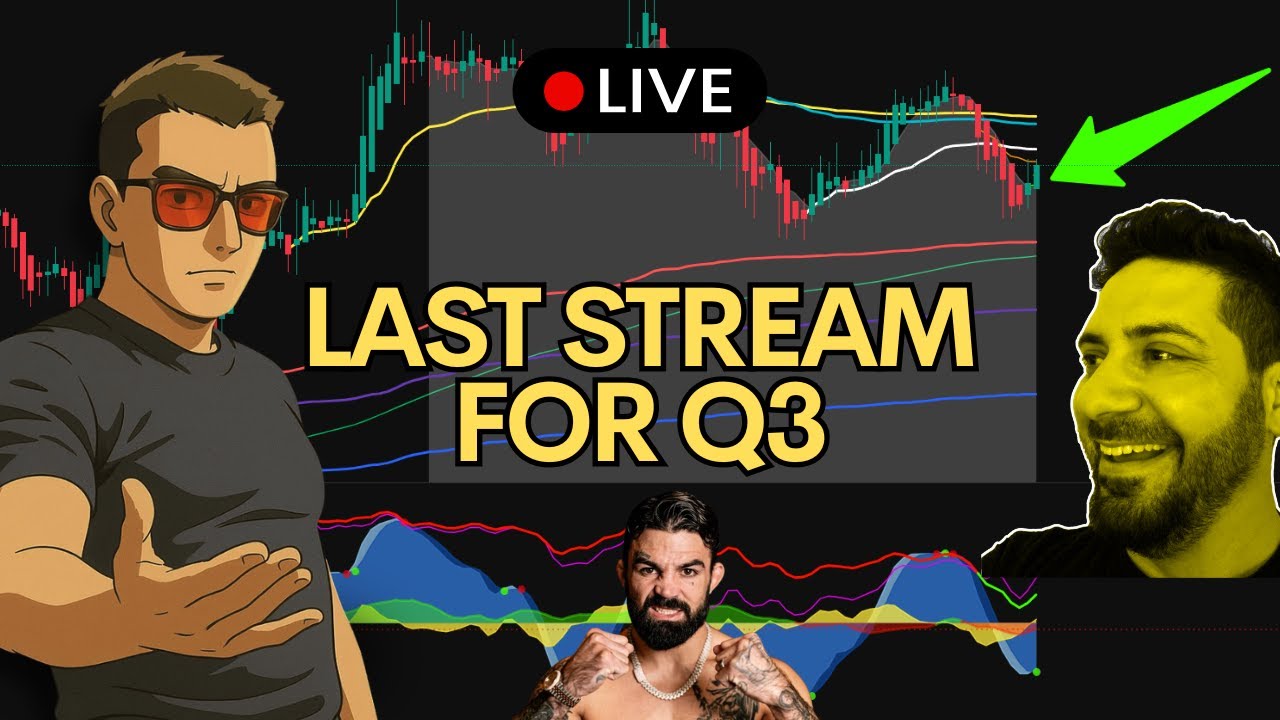 LIVE

LAST STREAM FOR Q3